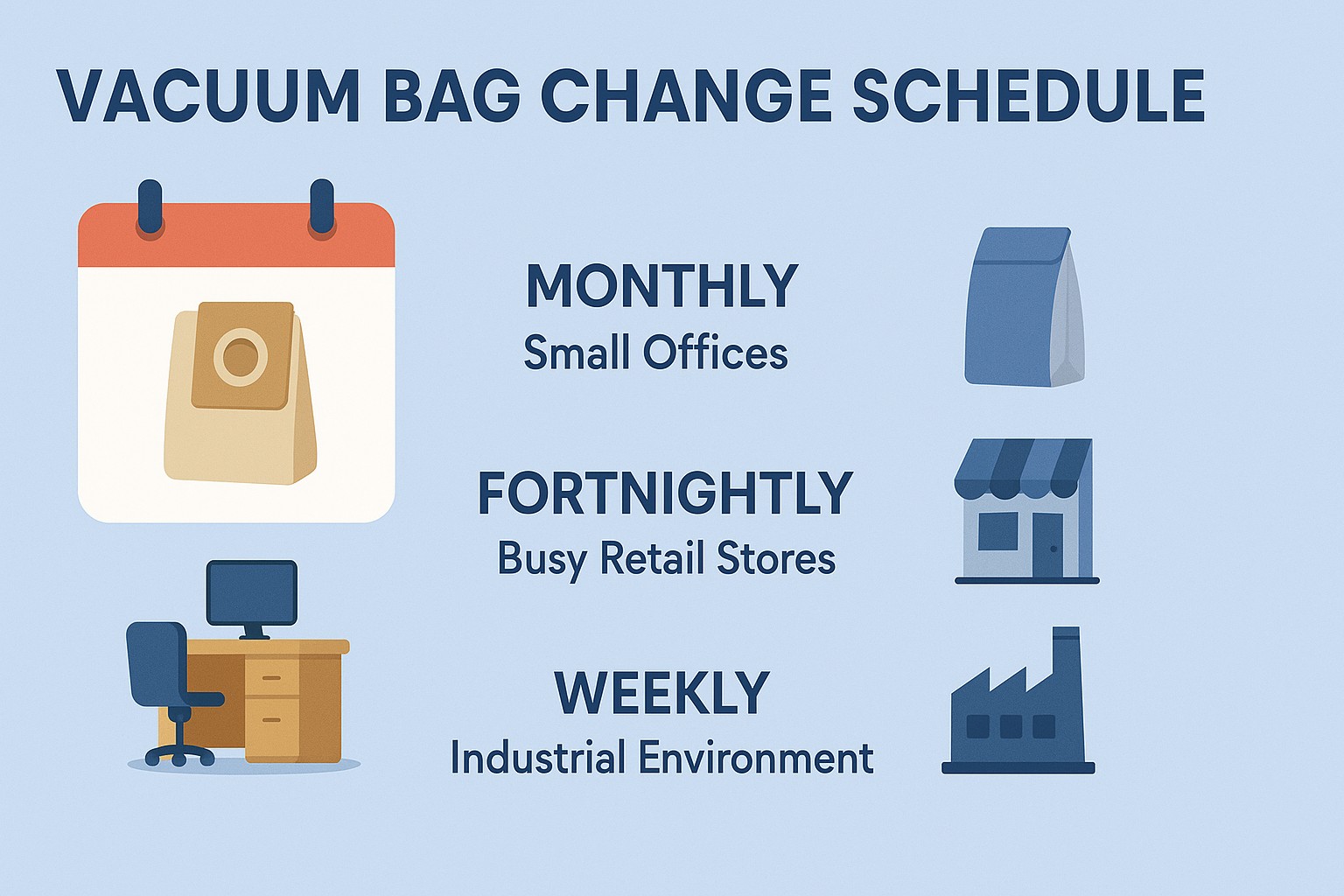 VACUUM BAG CHANGE SCHEDULE

MONTHLY
Small Offices

FORTNIGHTLY
Busy Retail Stores

WEEKLY
Industrial Environment